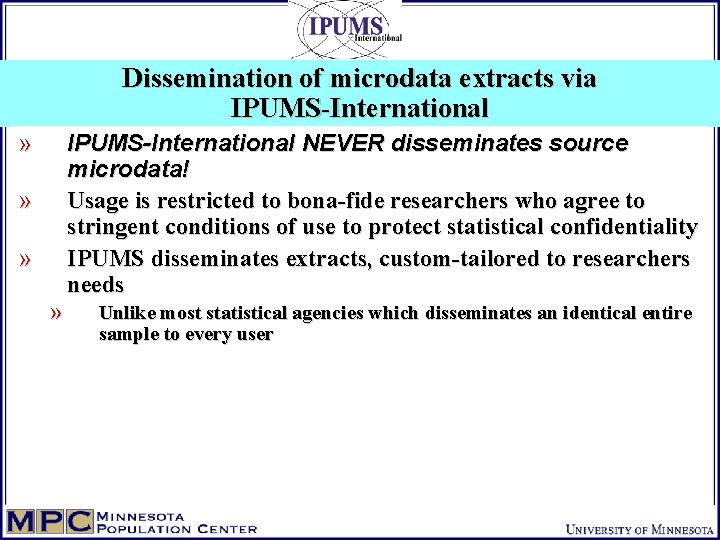 IPUMS International

Dissemination of microdata extracts via IPUMS-International

» IPUMS-International NEVER disseminates source microdata!

» Usage is restricted to bona-fide researchers who agree to stringent conditions of use to protect statistical confidentiality

» IPUMS disseminates extracts, custom-tailored to researchers needs

» Unlike most statistical agencies which disseminates an identical entire sample to every user

MPC MINNESOTA POPULATION CENTER

UNIVERSITY OF MINNESOTA